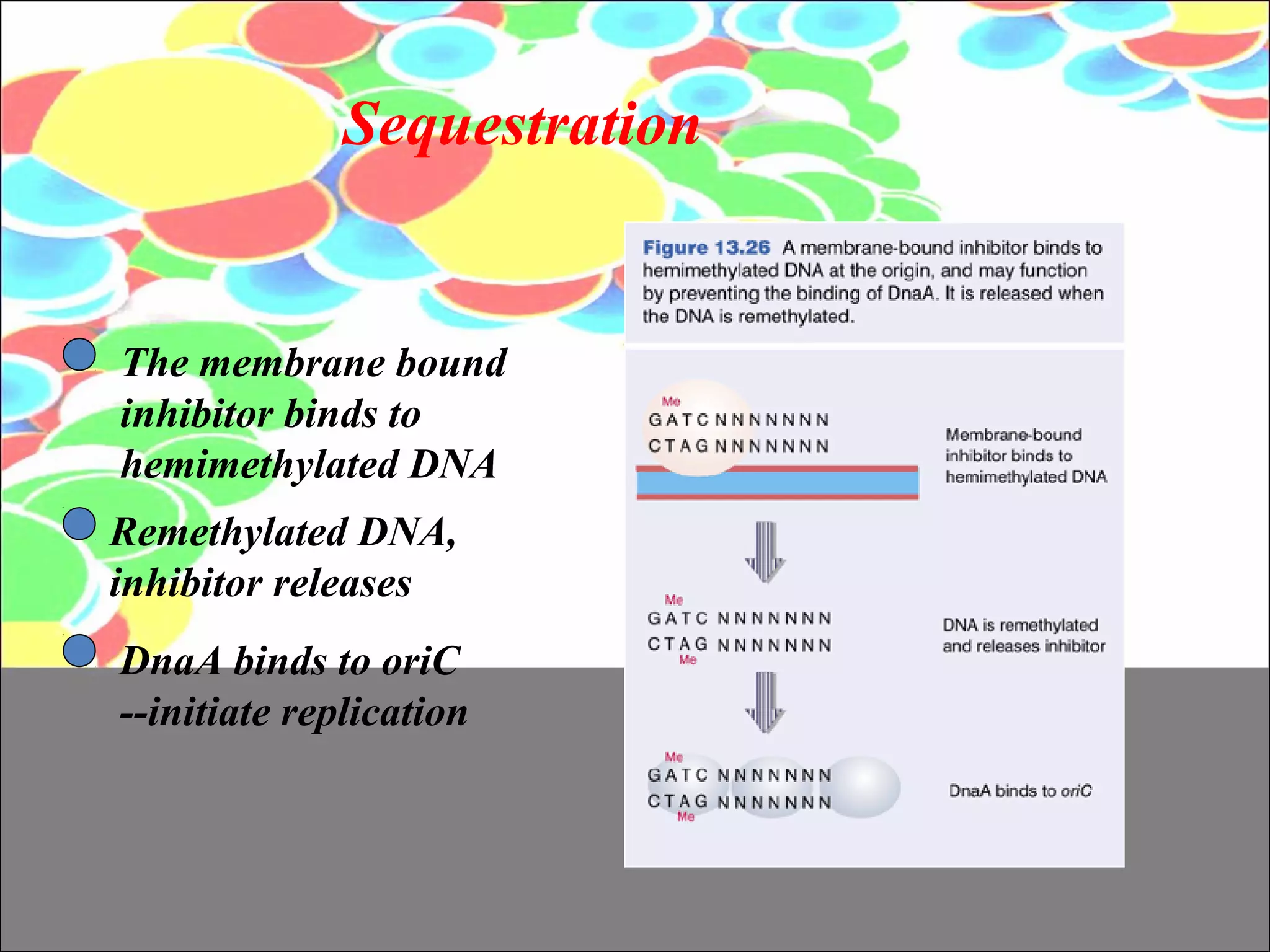 Sequestration

The membrane bound inhibitor binds to hemimethylated DNA

Remethylated DNA, inhibitor releases

DnaA binds to oriC --initiate replication

Figure 13.26 A membrane-bound inhibitor binds to hemimethylated DNA at the origin, and may function by preventing the binding of DnaA. It is released when the DNA is remethylated.

Me
GATCNNNNNNN
CTAGNNNNNNN

Membrane-bound inhibitor binds to hemimethylated DNA

Me
GATC NNNNNNN
CTAG NNNNNNN
Me

DNA is remethylated and releases inhibitor

Me
GATC NNNNNNN
CTAG NNNNNNN
Me

DnaA binds to oriC